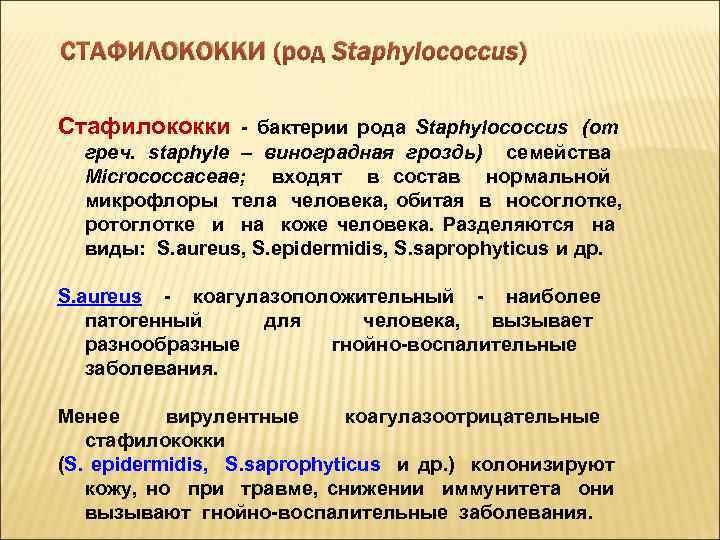 СТАФИЛОКОККИ (род Staphylococcus)

Стафилококки - бактерии рода Staphylococcus (от греч. staphyle – виноградная гроздь) семейства Micrococcaceae; входят в состав нормальной микрофлоры тела человека, обитая в носоглотке, ротоглотке и на коже человека. Разделяются на виды: S.aureus, S.epidermidis, S.saprophyticus и др.

S.aureus - коагулазоположительный - наиболее патогенный для человека, вызывает разнообразные гнойно-воспалительные заболевания.

Менее вирулентные коагулазоотрицательные стафилококки (S. epidermidis, S.saprophyticus и др.) колонизируют кожу, но при травме, снижении иммунитета они вызывают гнойно-воспалительные заболевания.